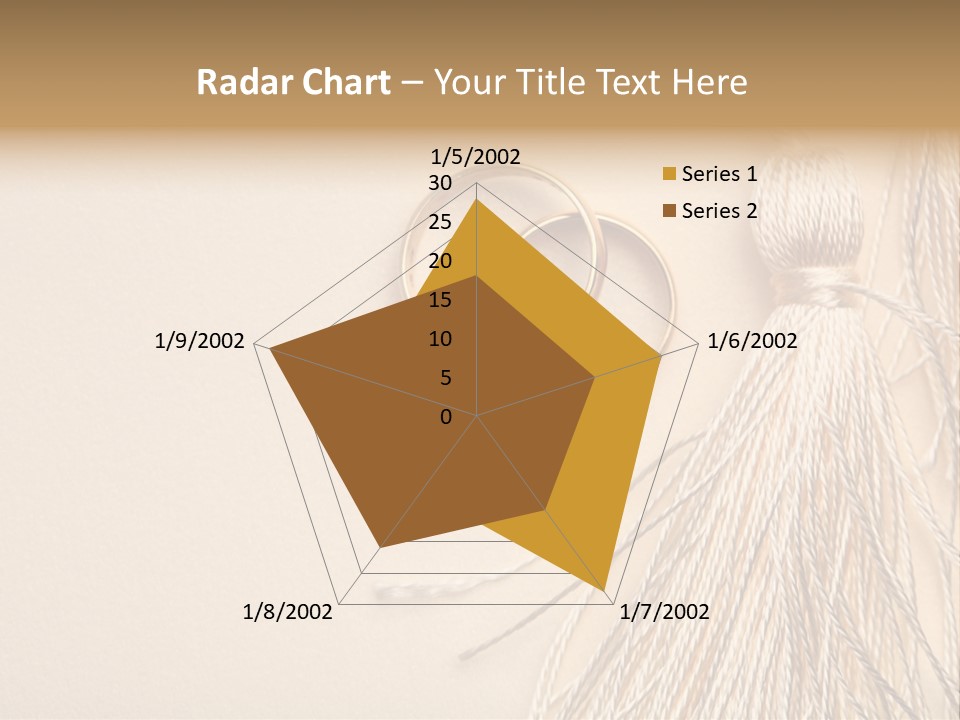 Radar Chart – Your Title Text Here

1/5/2002
30
25
20
15
10
5
0
1/6/2002
1/7/2002
1/8/2002
1/9/2002

Series 1
Series 2